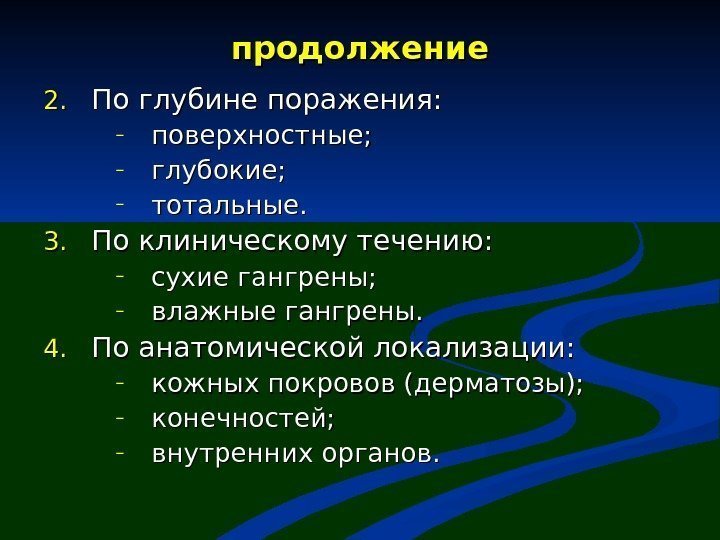 продолжение

2. По глубине поражения:
- поверхностные;
- глубокие;
- тотальные.
3. По клиническому течению:
- сухие гангрены;
- влажные гангрены.
4. По анатомической локализации:
- кожных покровов (дерматозы);
- конечностей;
- внутренних органов.